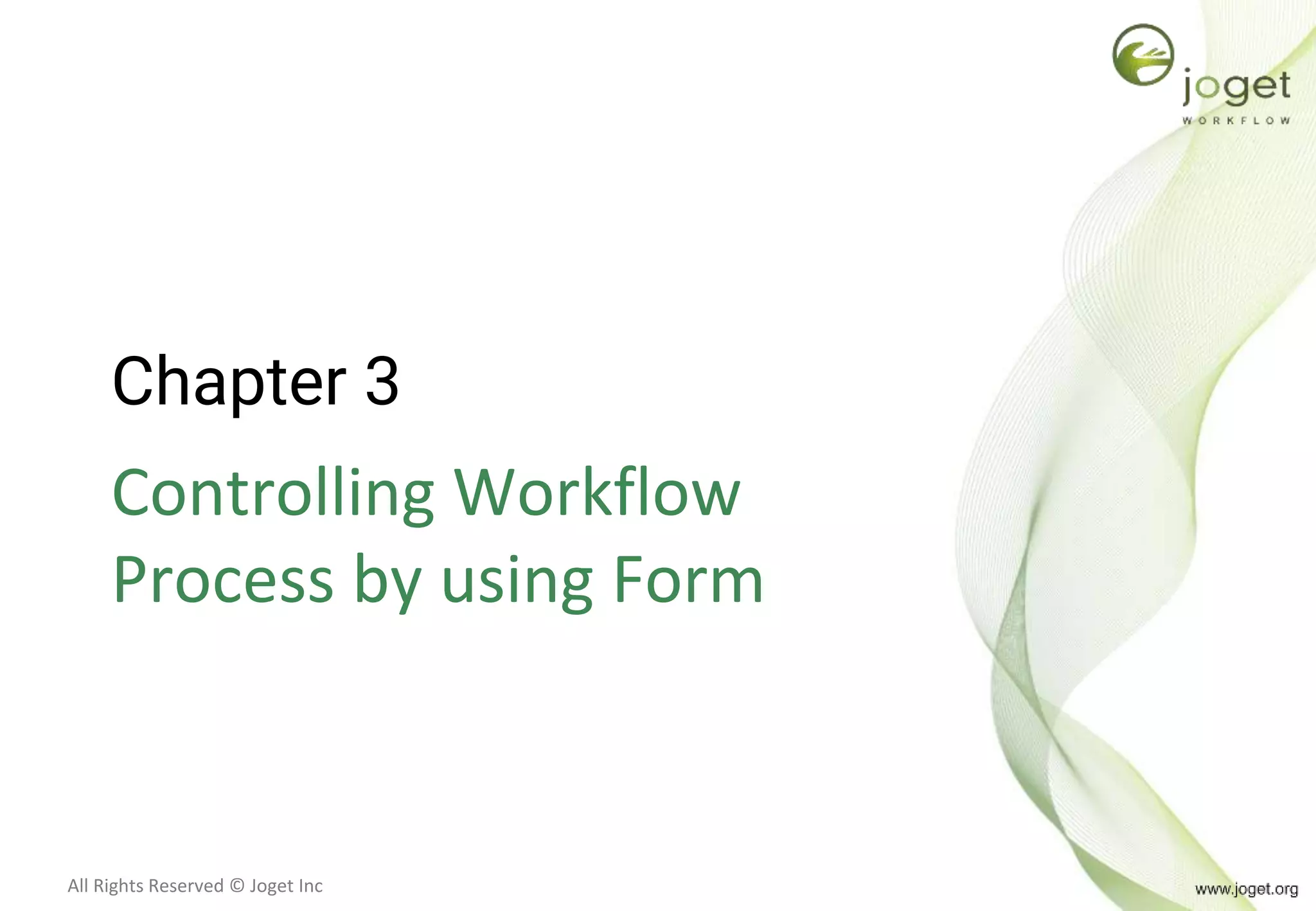 joget
WORKFLOW

Chapter 3

Controlling Workflow Process by using Form

All Rights Reserved © Joget Inc

www.joget.org